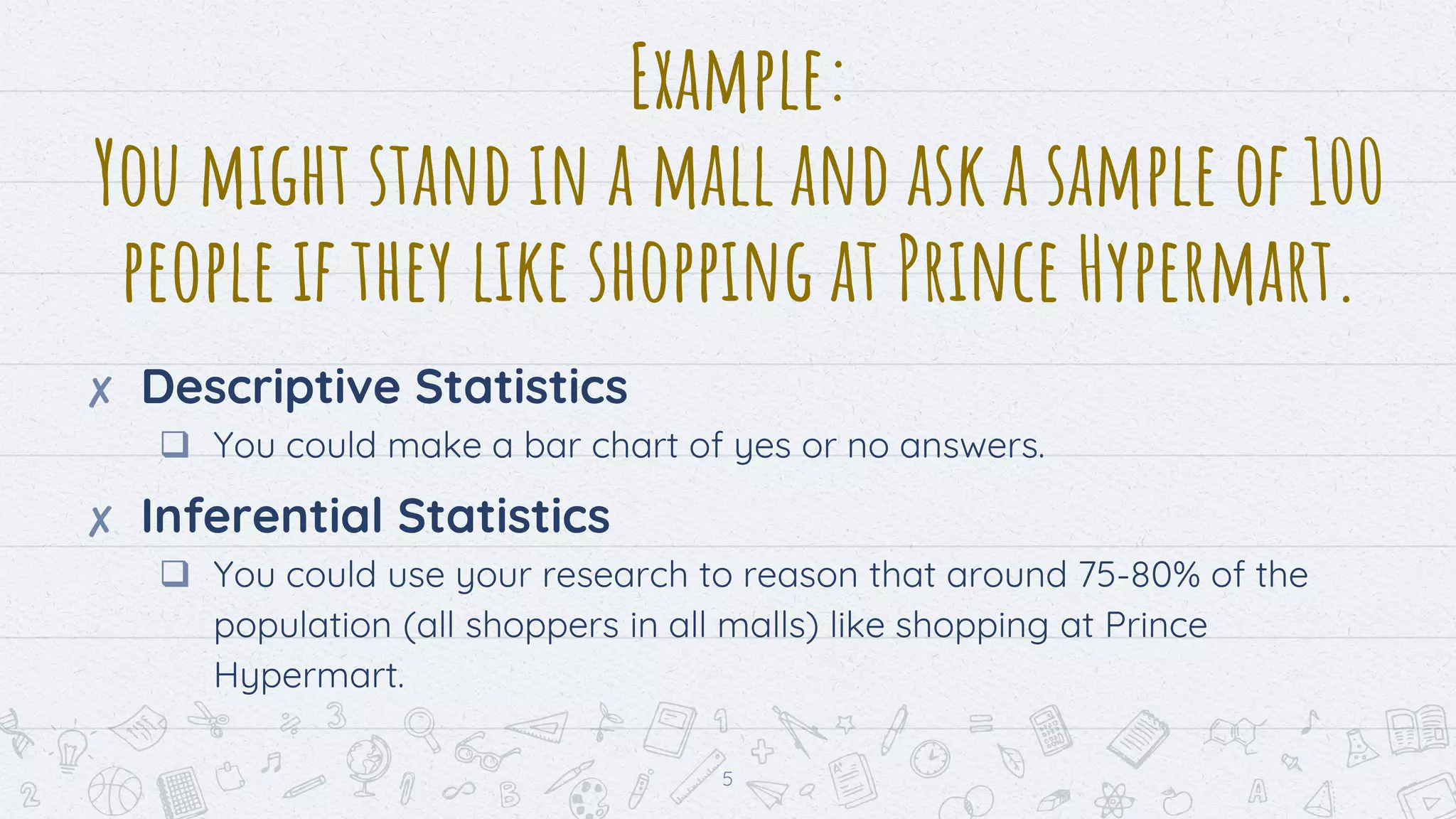 Example:
You might stand in a mall and ask a sample of 100 people if they like shopping at Prince Hypermart.

✗ Descriptive Statistics
❑ You could make a bar chart of yes or no answers.

✗ Inferential Statistics
❑ You could use your research to reason that around 75-80% of the population (all shoppers in all malls) like shopping at Prince Hypermart.

5